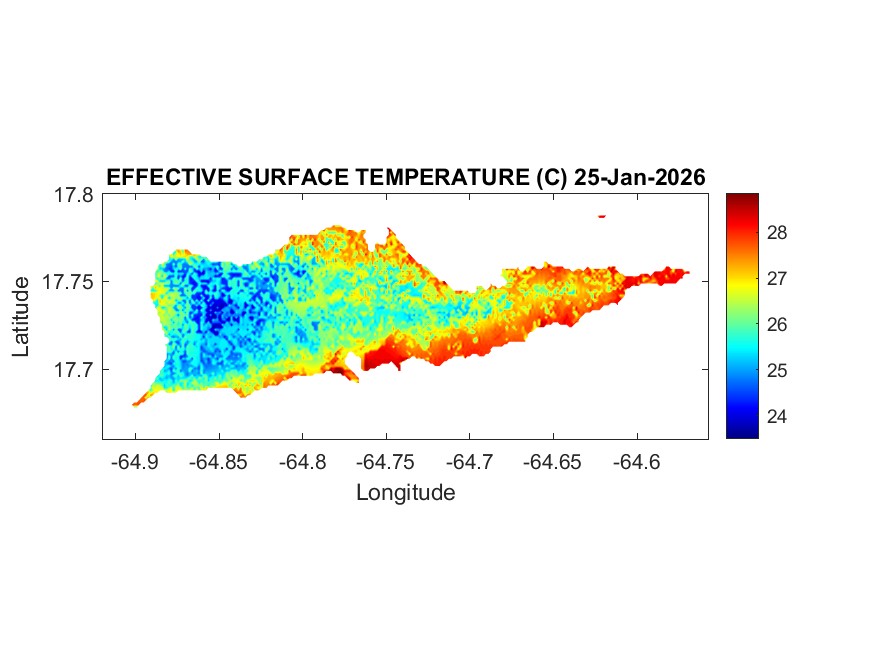 EFFECTIVE SURFACE TEMPERATURE (C) 25-Jan-2026

17.8
17.75
17.7
Latitude

-64.9 -64.85 -64.8 -64.75 -64.7 -64.65 -64.6
Longitude

28
27
26
25
24